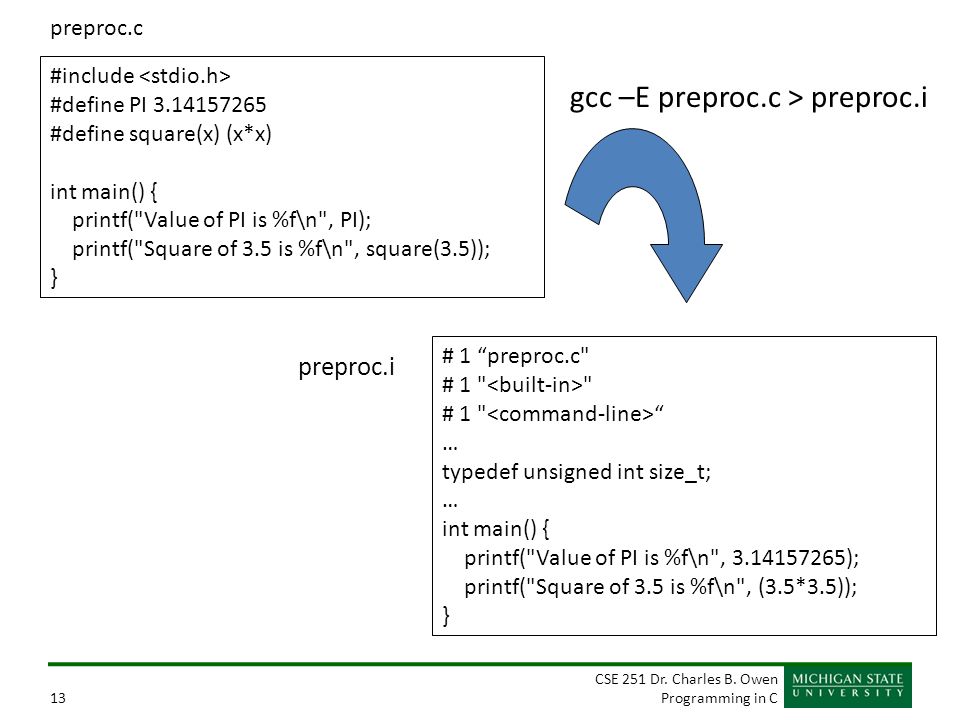 preproc.c

#include <stdio.h>
#define PI 3.14157265
#define square(x) (x*x)

int main() {
printf("Value of PI is %f\n", PI);
printf("Square of 3.5 is %f\n", square(3.5));
}

gcc –E preproc.c > preproc.i

preproc.i

# 1 “preproc.c"
# 1 "<built-in>"
# 1 "<command-line>“
…
typedef unsigned int size_t;
…
int main() {
printf("Value of PI is %f\n", 3.14157265);
printf("Square of 3.5 is %f\n", (3.5*3.5));
}

13

CSE 251 Dr. Charles B. Owen
Programming in C

MICHIGAN STATE
UNIVERSITY